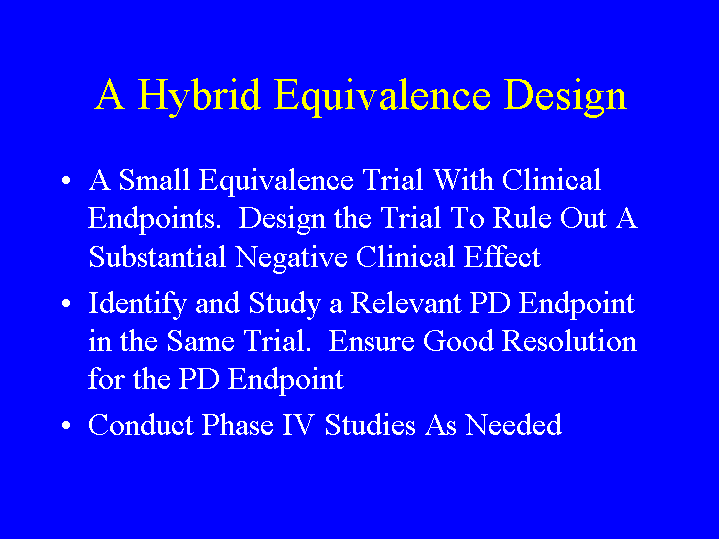 A Hybrid Equivalence Design

• A Small Equivalence Trial With Clinical Endpoints. Design the Trial To Rule Out A Substantial Negative Clinical Effect

• Identify and Study a Relevant PD Endpoint in the Same Trial. Ensure Good Resolution for the PD Endpoint

• Conduct Phase IV Studies As Needed